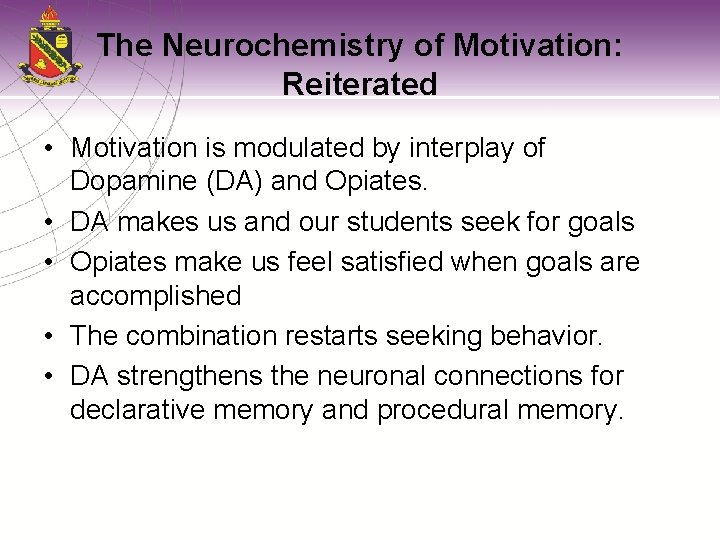 The Neurochemistry of Motivation: Reiterated

• Motivation is modulated by interplay of Dopamine (DA) and Opiates.
• DA makes us and our students seek for goals
• Opiates make us feel satisfied when goals are accomplished
• The combination restarts seeking behavior.
• DA strengthens the neuronal connections for declarative memory and procedural memory.